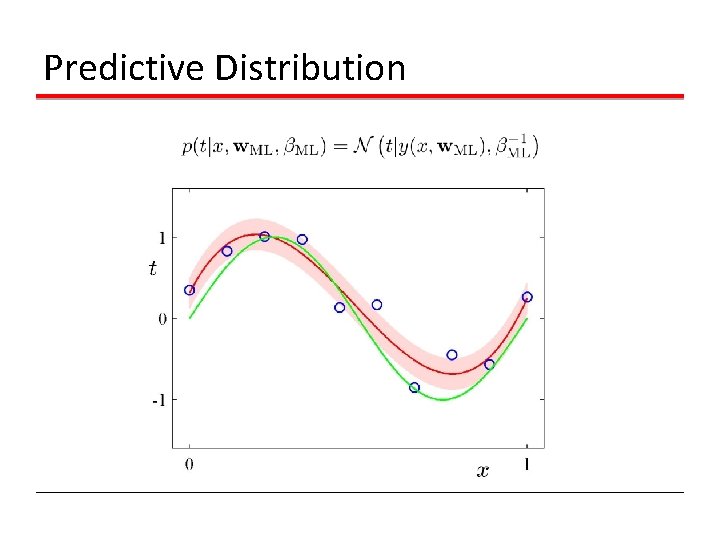 Predictive Distribution

$p(t|x, \mathbf{w}_{\mathrm{ML}}, \beta_{\mathrm{ML}}) = \mathcal{N}\left(t|y(x, \mathbf{w}_{\mathrm{ML}}), \beta_{\mathrm{ML}}^{-1}\right)$

1
$t$
0
-1
0
$x$
1